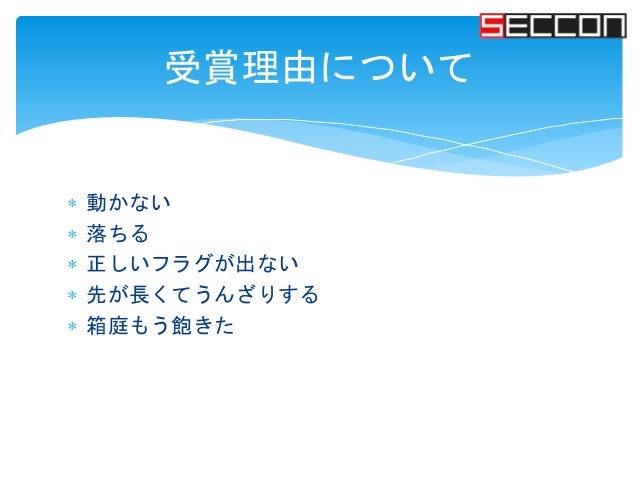 SECCON

受賞理由について

* 動かない
* 落ちる
* 正しいフラグが出ない
* 先が長くてうんざりする
* 箱庭もう飽きた